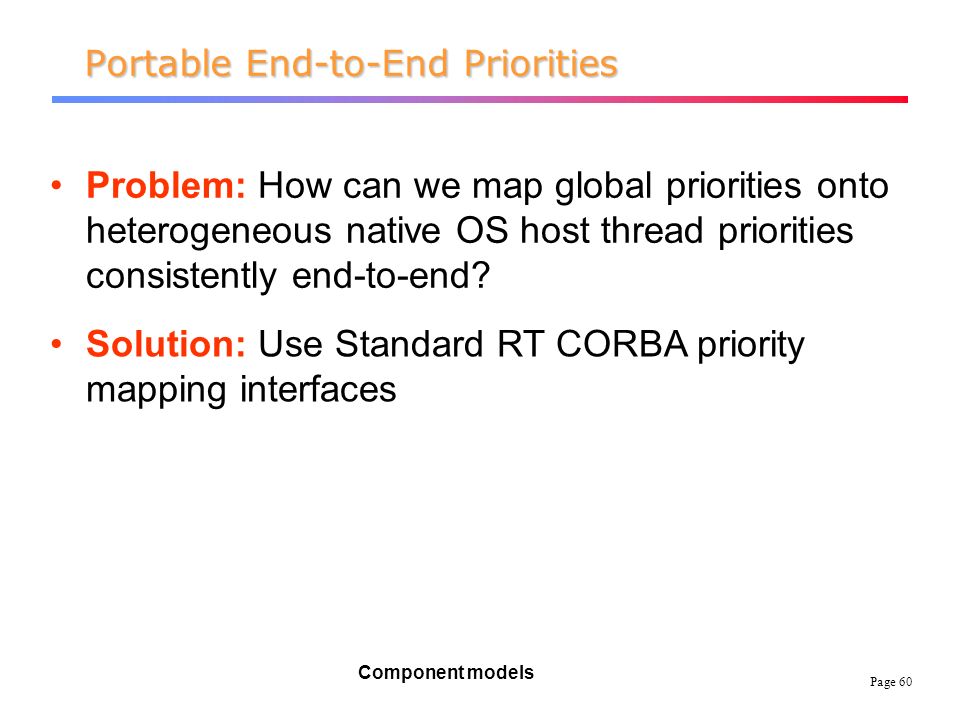 Portable End-to-End Priorities

• Problem: How can we map global priorities onto heterogeneous native OS host thread priorities consistently end-to-end?

• Solution: Use Standard RT CORBA priority mapping interfaces

Component models

Page 60